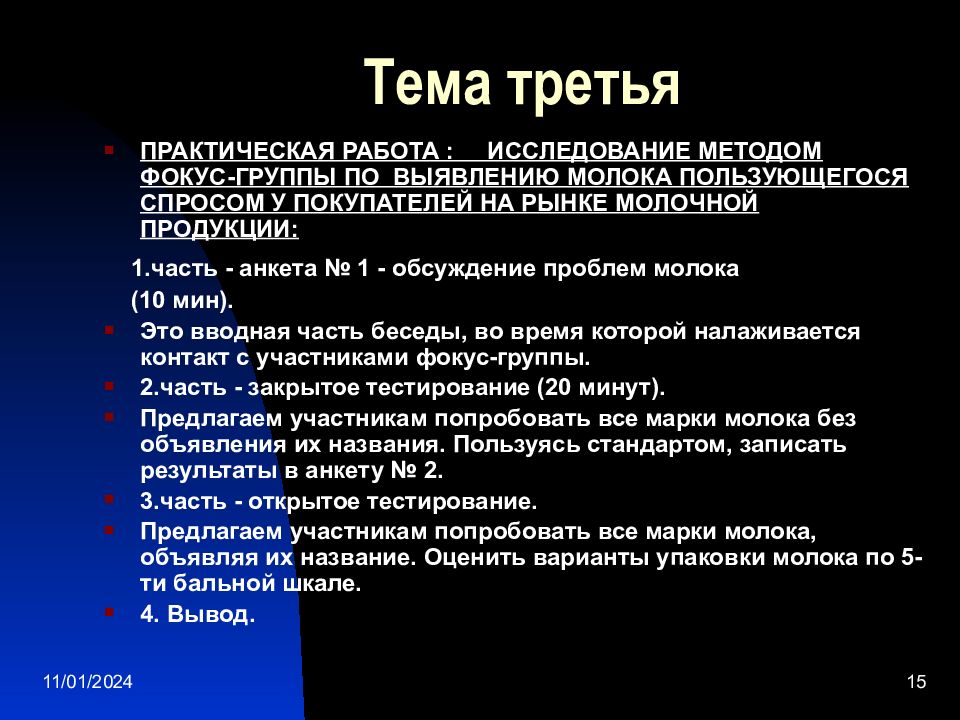 Тема третья

ПРАКТИЧЕСКАЯ РАБОТА : ИССЛЕДОВАНИЕ МЕТОДОМ ФОКУС-ГРУППЫ ПО ВЫЯВЛЕНИЮ МОЛОКА ПОЛЬЗУЮЩЕГОСЯ СПРОСОМ У ПОКУПАТЕЛЕЙ НА РЫНКЕ МОЛОЧНОЙ ПРОДУКЦИИ:

1.часть - анкета № 1 - обсуждение проблем молока (10 мин).

Это вводная часть беседы, во время которой налаживается контакт с участниками фокус-группы.

2.часть - закрытое тестирование (20 минут).

Предлагаем участникам попробовать все марки молока без объявления их названия. Пользуясь стандартом, записать результаты в анкету № 2.

3.часть - открытое тестирование.

Предлагаем участникам попробовать все марки молока, объявляя их название. Оценить варианты упаковки молока по 5-ти бальной шкале.

4. Вывод.

11/01/2024

15